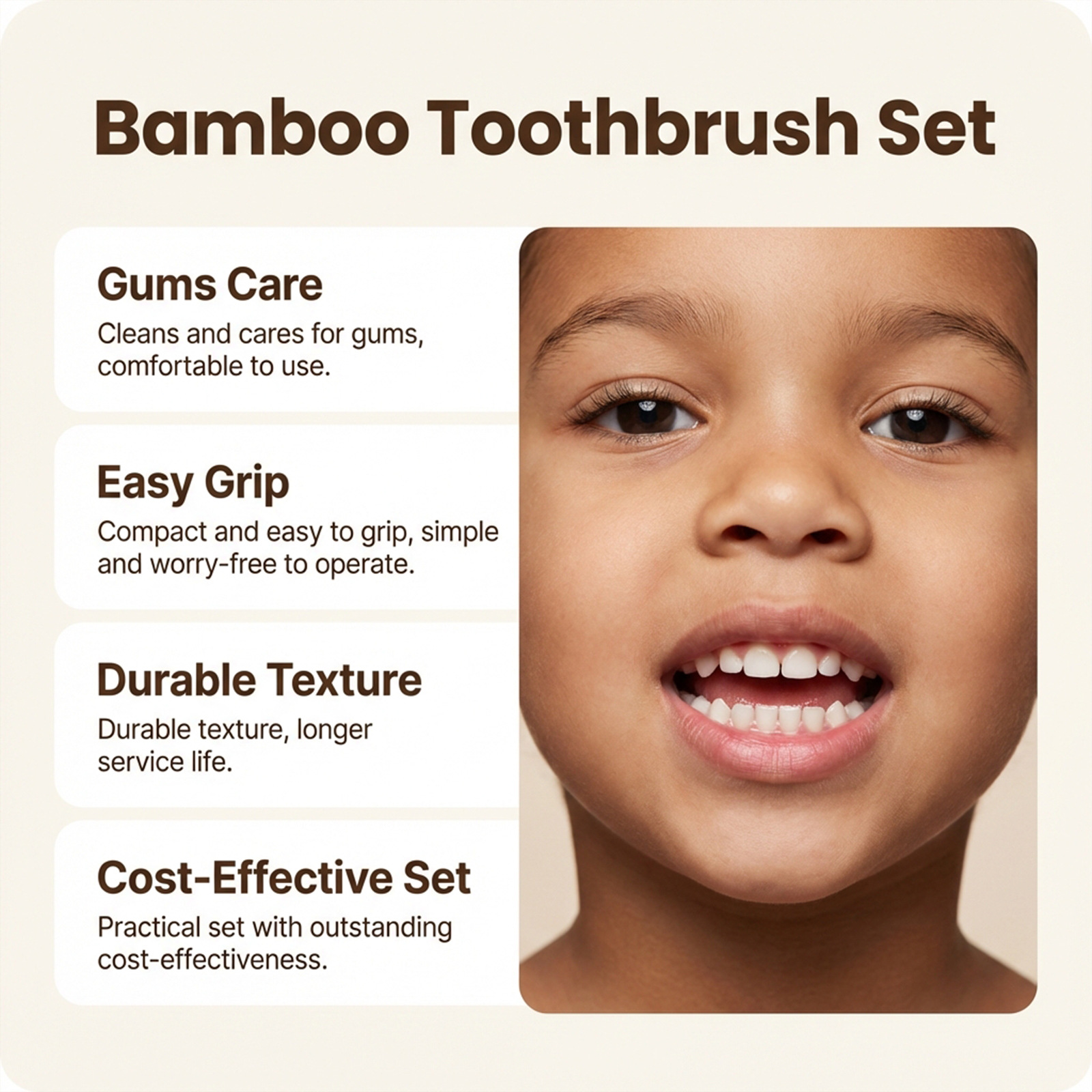 Bamboo Toothbrush Set

Gums Care

Cleans and cares for gums, comfortable to use.

Easy Grip

Compact and easy to grip, simple and worry-free to operate.

Durable Texture

Durable texture, longer service life.

Cost-Effective Set

Practical set with outstanding cost-effectiveness.